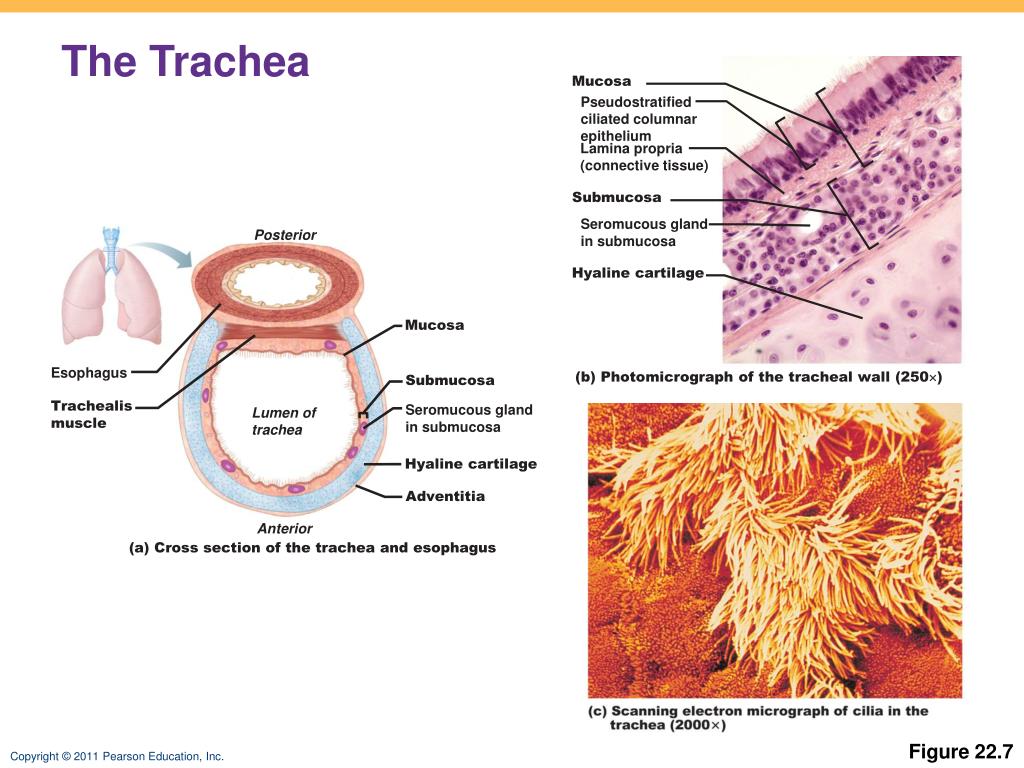 The Trachea

Posterior

Esophagus

Trachealis muscle

Lumen of trachea

Mucosa

Submucosa

Seromucous gland in submucosa

Hyaline cartilage

Adventitia

Anterior

(a) Cross section of the trachea and esophagus

Mucosa

Pseudostratified ciliated columnar epithelium

Lamina propria (connective tissue)

Submucosa

Seromucous gland in submucosa

Hyaline cartilage

(b) Photomicrograph of the tracheal wall (250×)

(c) Scanning electron micrograph of cilia in the trachea (2000×)

Copyright © 2011 Pearson Education, Inc.

Figure 22.7